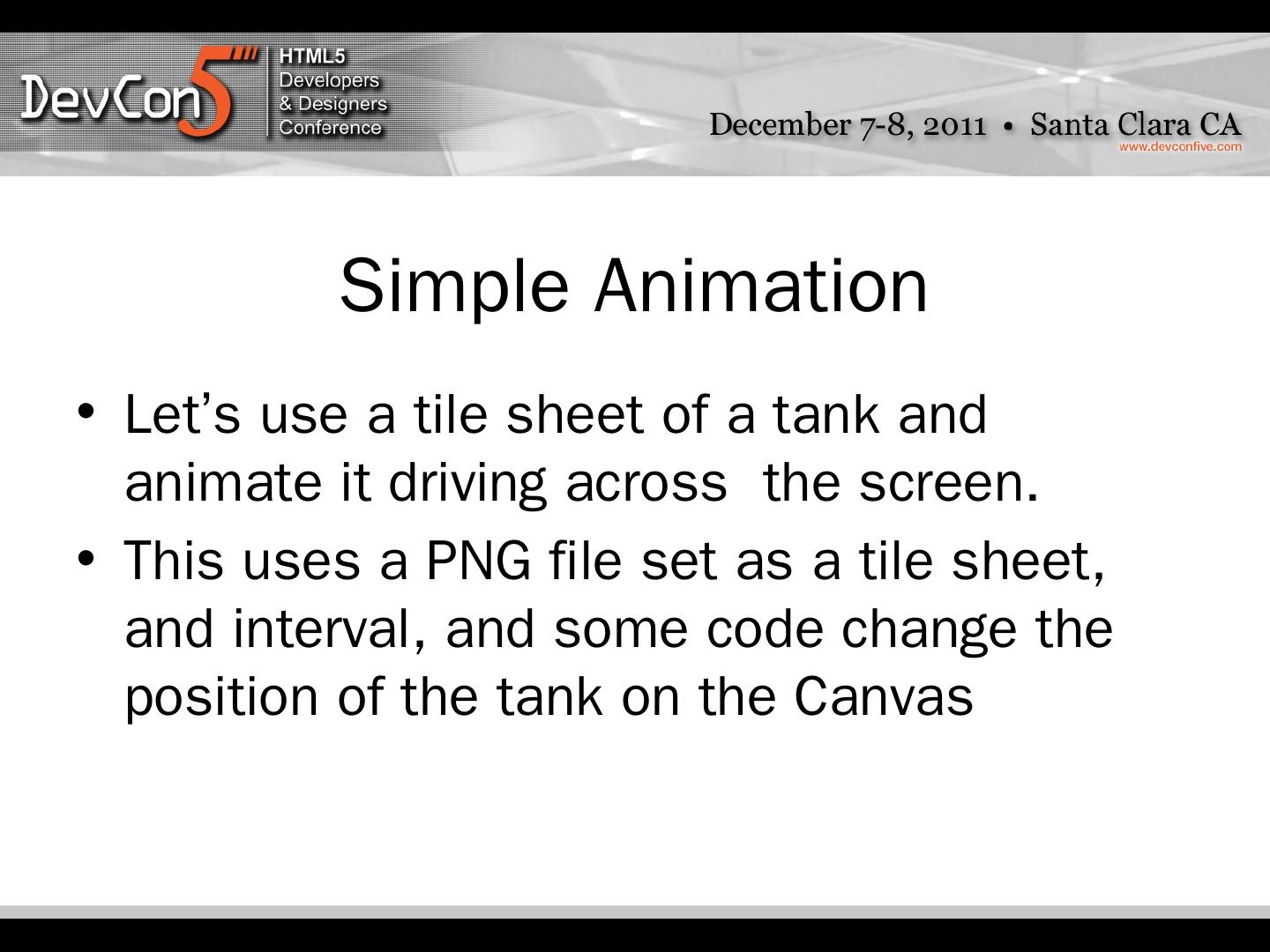 DevCon5

HTML5 Developers & Designers Conference

December 7-8, 2011 • Santa Clara CA
www.devconfive.com

Simple Animation

• Let’s use a tile sheet of a tank and animate it driving across the screen.

• This uses a PNG file set as a tile sheet, and interval, and some code change the position of the tank on the Canvas